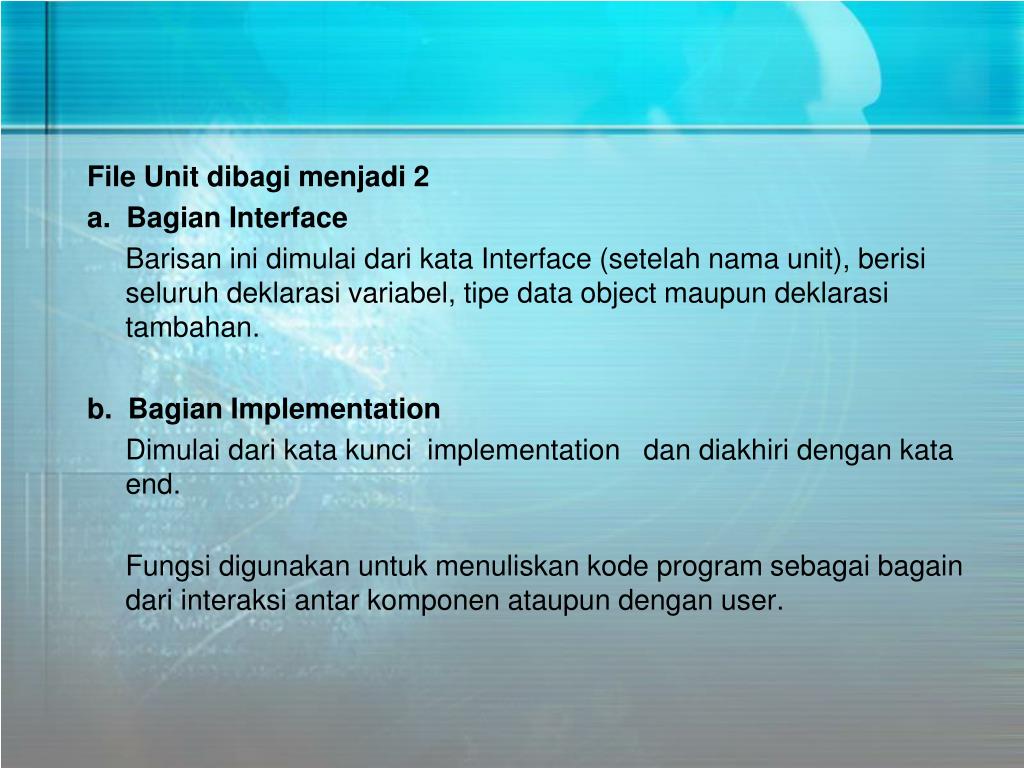 File Unit dibagi menjadi 2

a. Bagian Interface

Barisan ini dimulai dari kata Interface (setelah nama unit), berisi seluruh deklarasi variabel, tipe data object maupun deklarasi tambahan.

b. Bagian Implementation

Dimulai dari kata kunci implementation dan diakhiri dengan kata end.

Fungsi digunakan untuk menuliskan kode program sebagai bagain dari interaksi antar komponen ataupun dengan user.